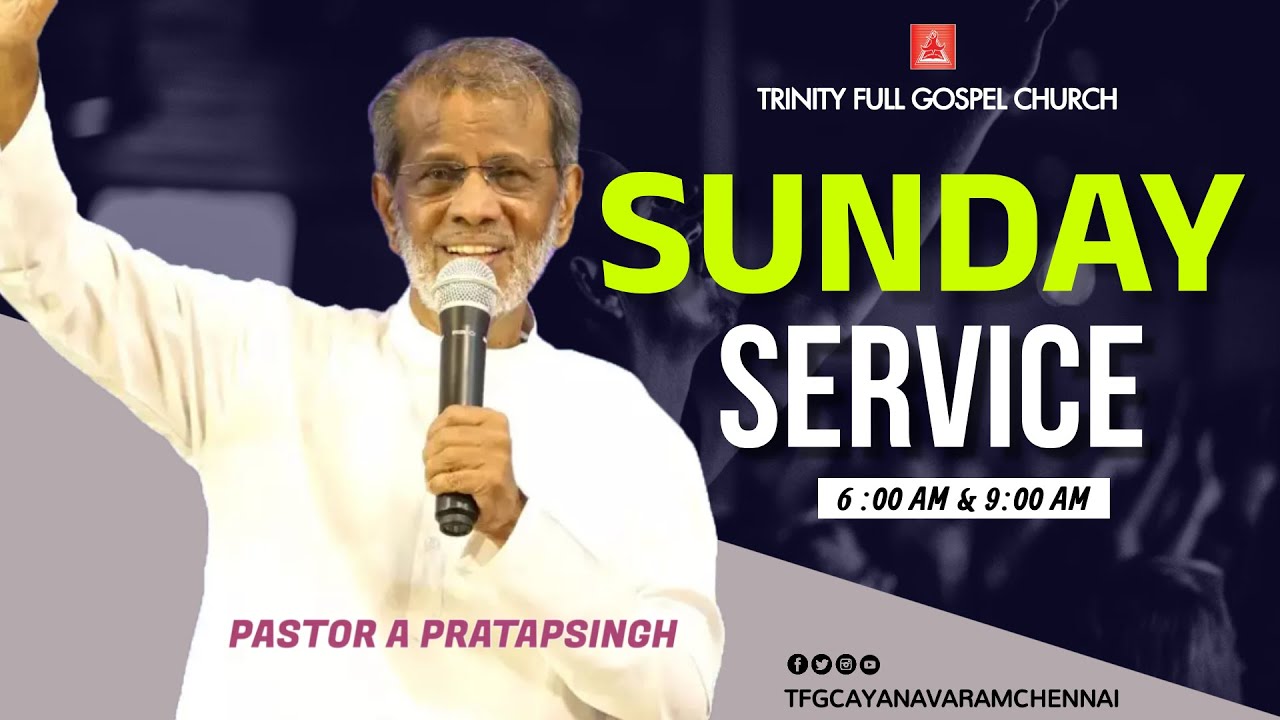 TRINITY FULL GOSPEL CHURCH

SUNDAY SERVICE

6 :00 AM & 9:00 AM

PASTOR A PRATAPSINGH

TFGCAYANAVARAMCHENNAI